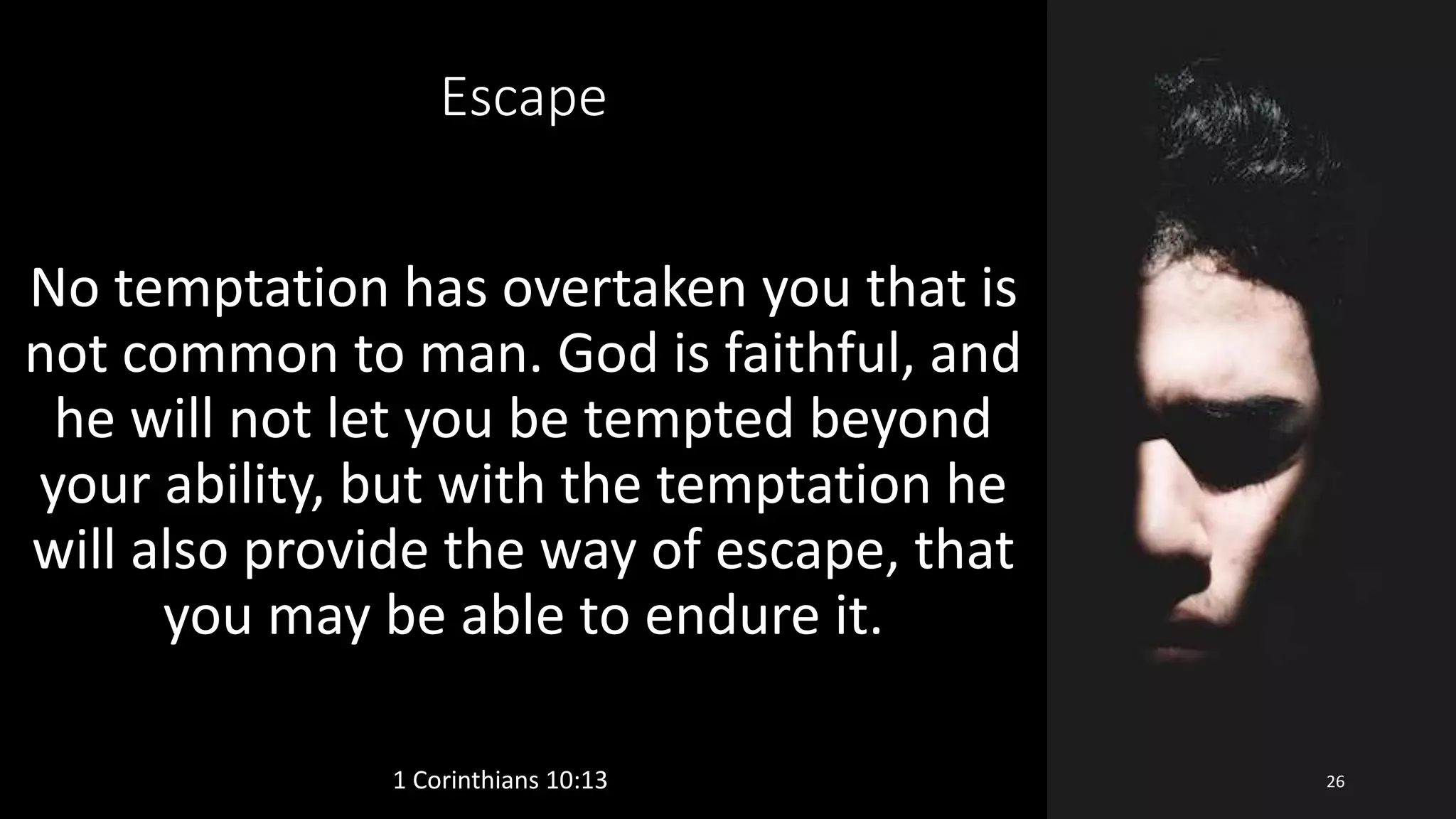 Escape

No temptation has overtaken you that is not common to man. God is faithful, and he will not let you be tempted beyond your ability, but with the temptation he will also provide the way of escape, that you may be able to endure it.

1 Corinthians 10:13

26